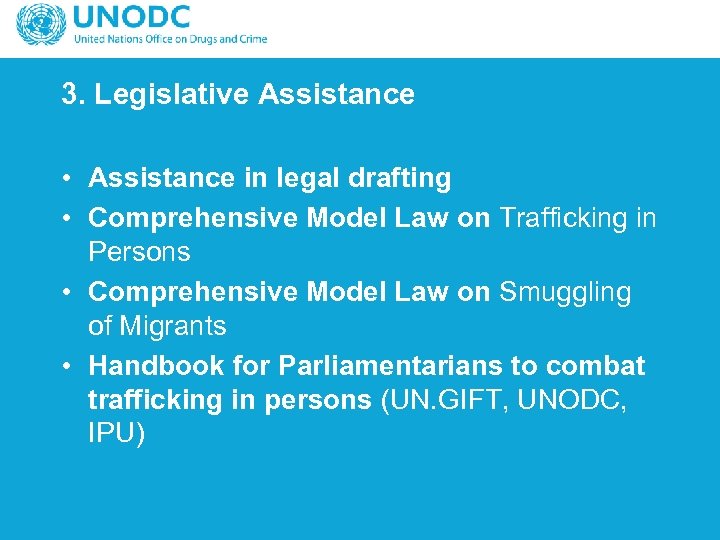 UNODC
United Nations Office on Drugs and Crime

3. Legislative Assistance

• Assistance in legal drafting
• Comprehensive Model Law on Trafficking in Persons
• Comprehensive Model Law on Smuggling of Migrants
• Handbook for Parliamentarians to combat trafficking in persons (UN.GIFT, UNODC, IPU)